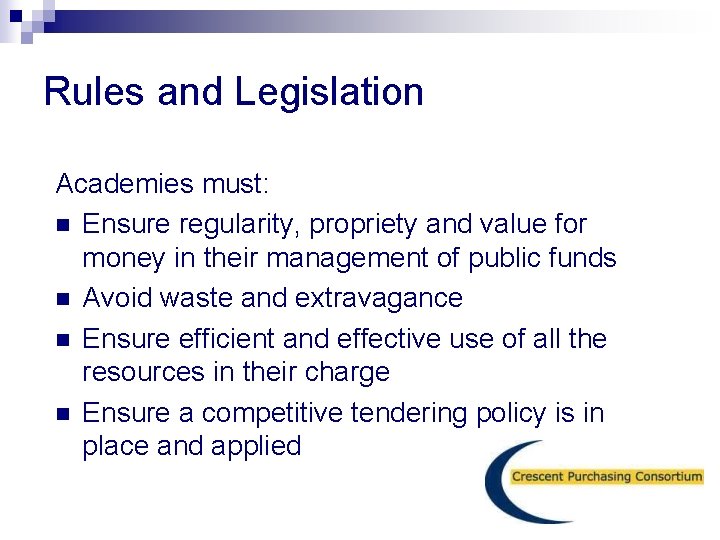 Rules and Legislation

Academies must:

- Ensure regularity, propriety and value for money in their management of public funds
- Avoid waste and extravagance
- Ensure efficient and effective use of all the resources in their charge
- Ensure a competitive tendering policy is in place and applied

Crescent Purchasing Consortium